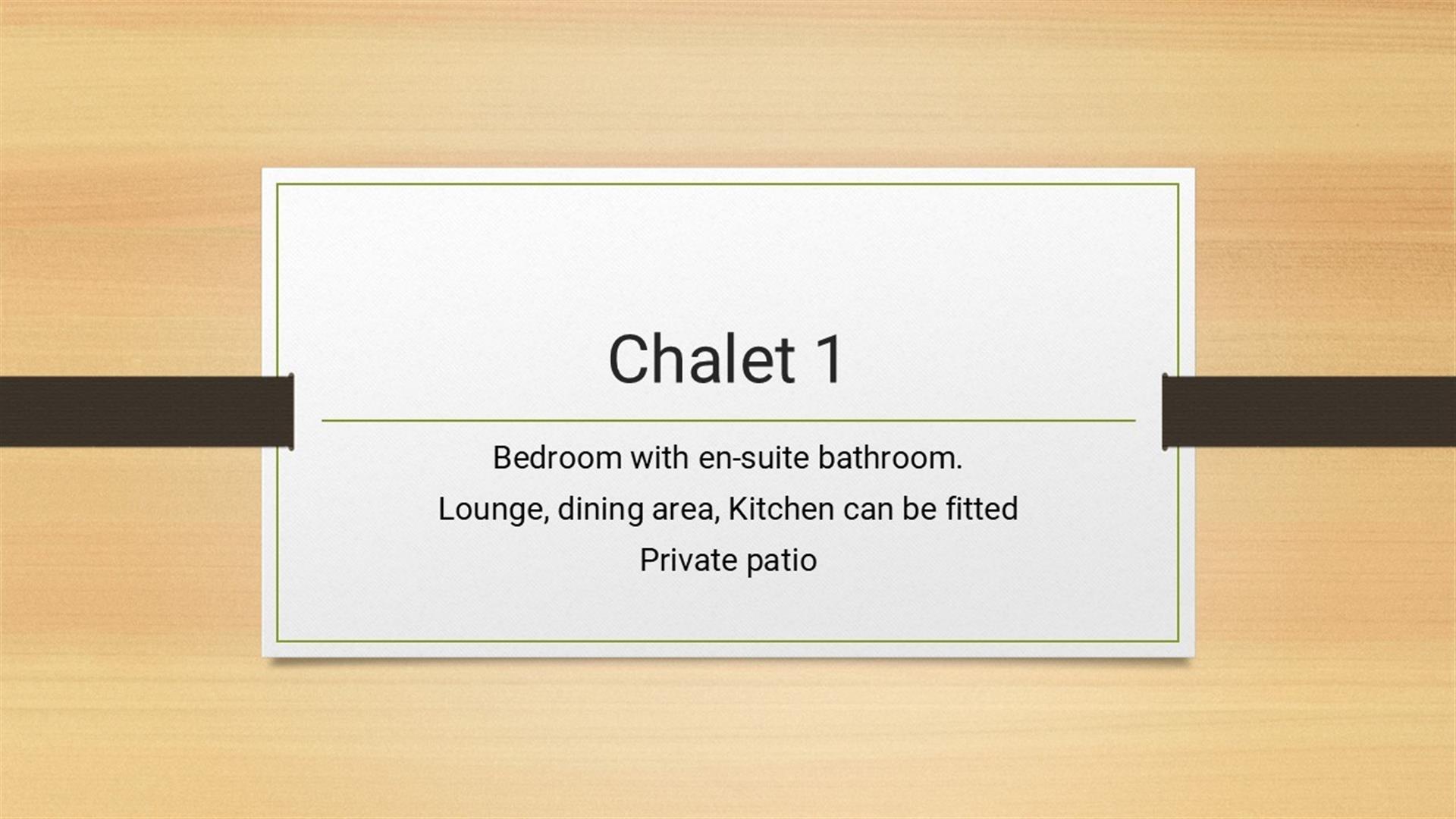 Chalet 1

Bedroom with en-suite bathroom.

Lounge, dining area, Kitchen can be fitted

Private patio